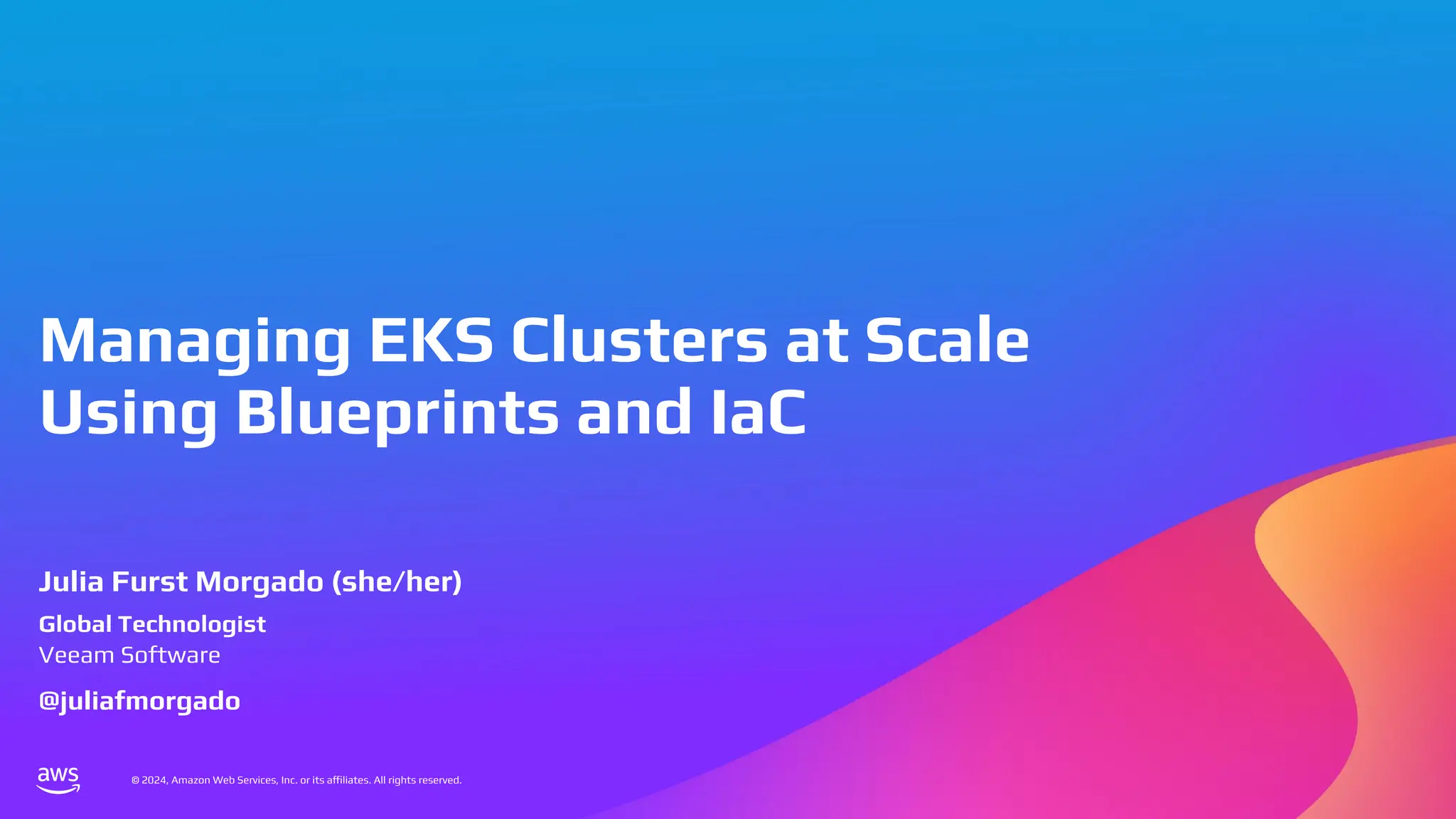 Managing EKS Clusters at Scale Using Blueprints and IaC

Julia Furst Morgado (she/her)

Global Technologist
Veeam Software

@juliafmorgado

aws

© 2024, Amazon Web Services, Inc. or its affiliates. All rights reserved.